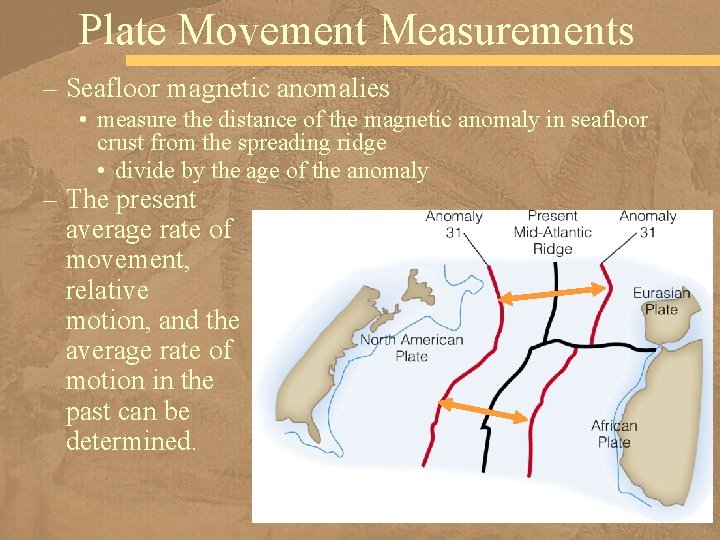 Plate Movement Measurements

– Seafloor magnetic anomalies

• measure the distance of the magnetic anomaly in seafloor crust from the spreading ridge

• divide by the age of the anomaly

– The present average rate of movement, relative motion, and the average rate of motion in the past can be determined.

Anomaly 31

Present Mid-Atlantic Ridge

Anomaly 31

Eurasian Plate

North American Plate

African Plate